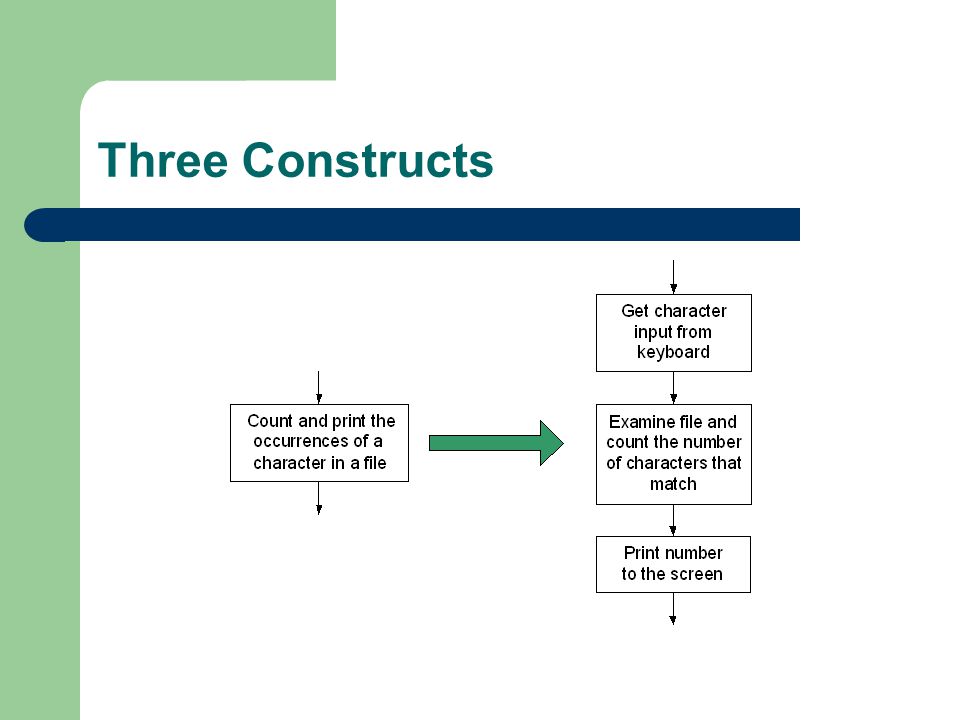 Three Constructs

Count and print the occurrences of a character in a file

Get character input from keyboard

Examine file and count the number of characters that match

Print number to the screen